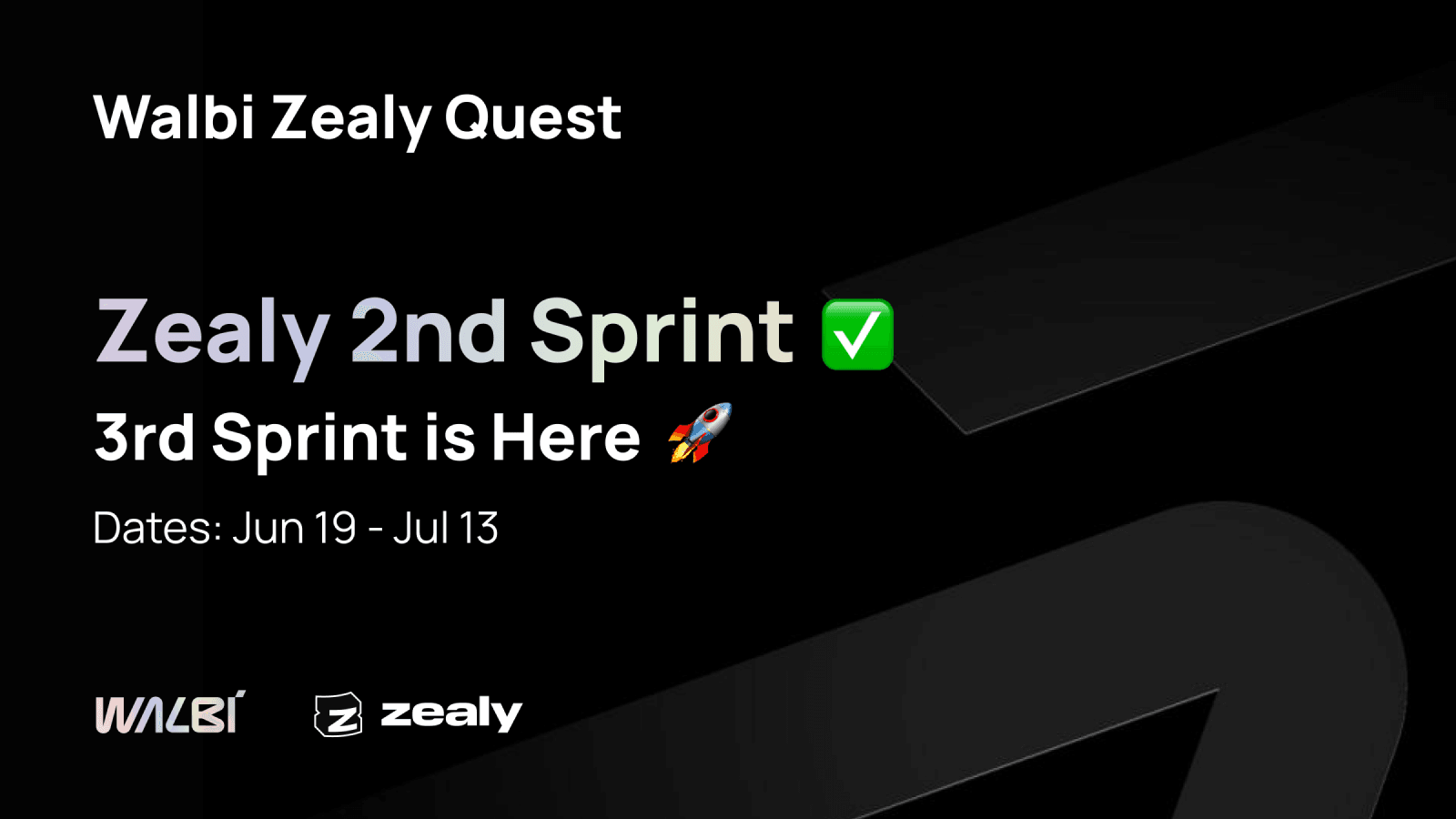 Walbi Zealy Quest

Zealy 2nd Sprint ✅

3rd Sprint is Here 🚀

Dates: Jun 19 - Jul 13

WALBI

zealy